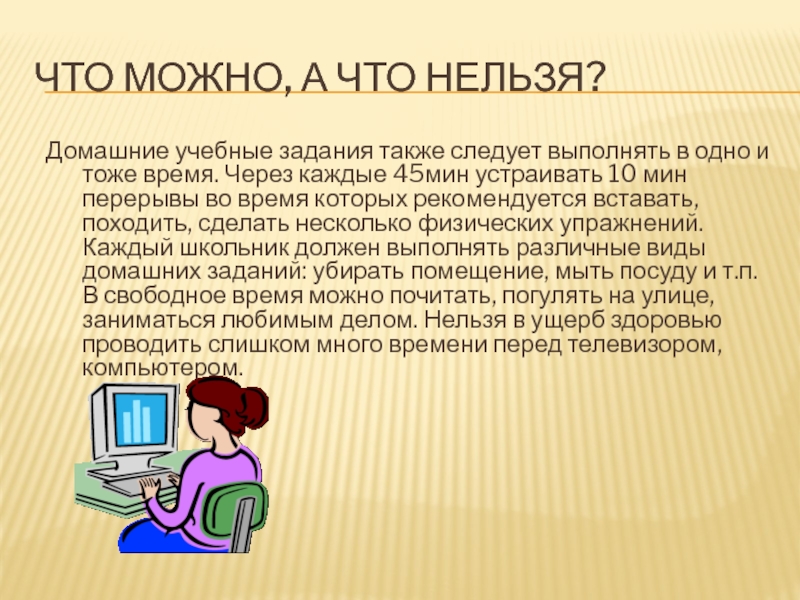 ЧТО МОЖНО, А ЧТО НЕЛЬЗЯ?

Домашние учебные задания также следует выполнять в одно и тоже время. Через каждые 45мин устраивать 10 мин перерывы во время которых рекомендуется вставать, походить, сделать несколько физических упражнений. Каждый школьник должен выполнять различные виды домашних заданий: убирать помещение, мыть посуду и т.п. В свободное время можно почитать, погулять на улице, заниматься любимым делом. Нельзя в ущерб здоровью проводить слишком много времени перед телевизором, компьютером.